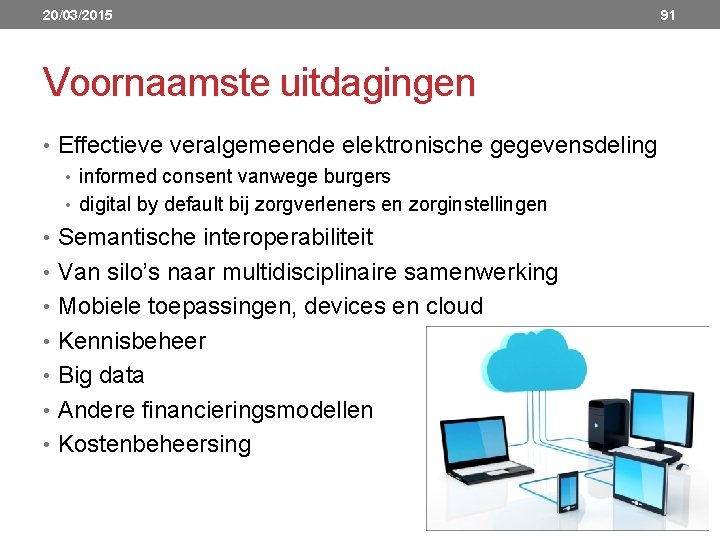 20/03/2015

91

Voornaamste uitdagingen

• Effectieve veralgemeende elektronische gegevensdeling
  • informed consent vanwege burgers
  • digital by default bij zorgverleners en zorginstellingen
• Semantische interoperabiliteit
• Van silo's naar multidisciplinaire samenwerking
• Mobiele toepassingen, devices en cloud
• Kennisbeheer
• Big data
• Andere financieringsmodellen
• Kostenbeheersing